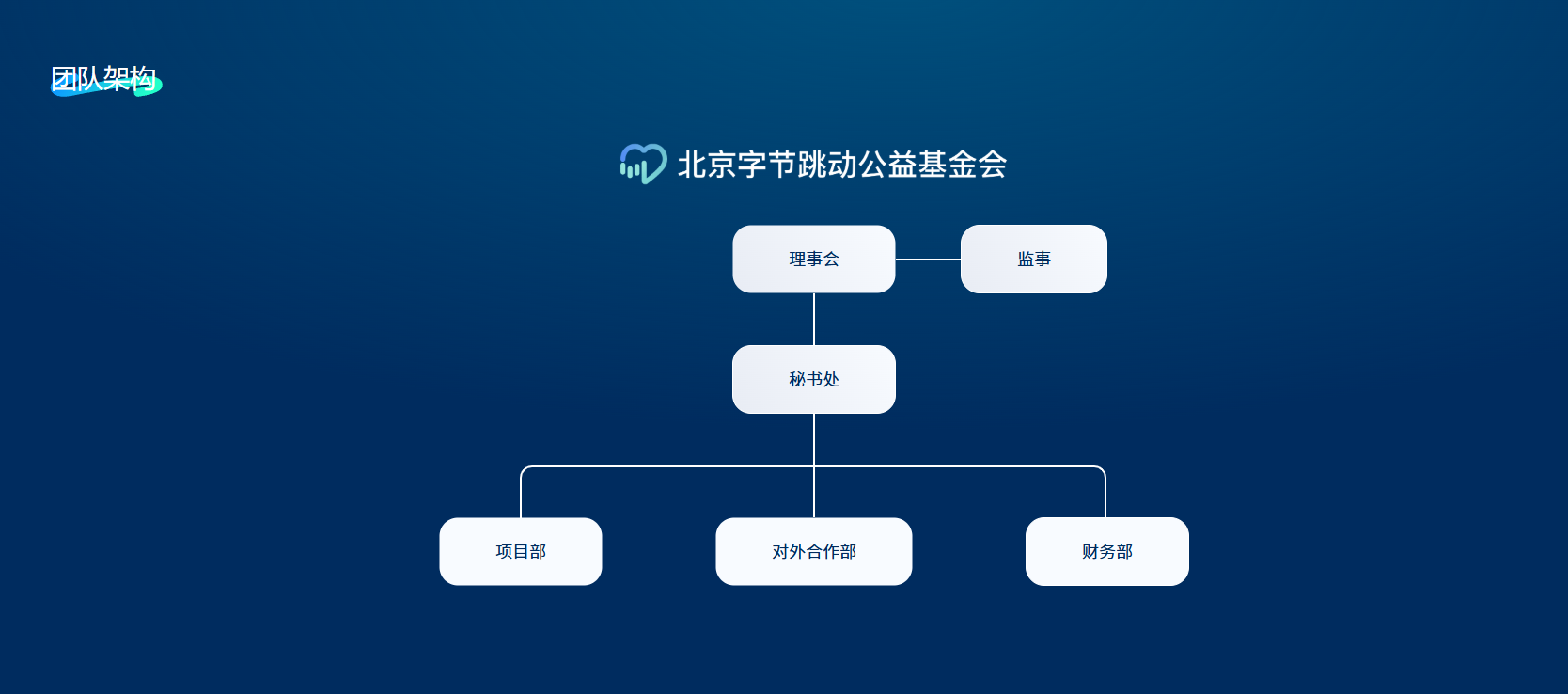 团队架构

北京字节跳动公益基金会

理事会

监事

秘书处

项目部

对外合作部

财务部